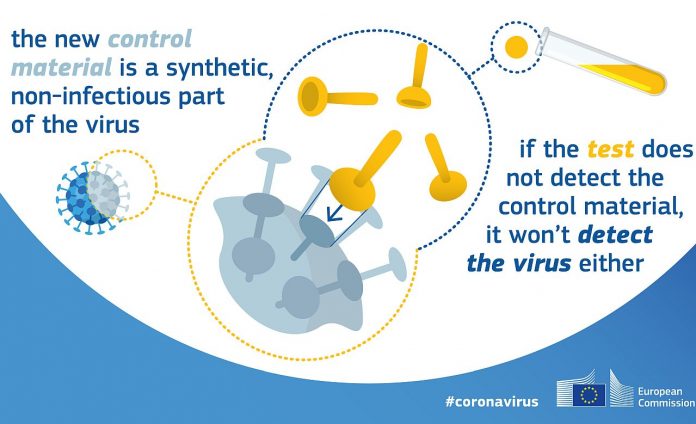 the new control material is a synthetic, non-infectious part of the virus

if the test does not detect the control material, it won't detect the virus either

#coronavirus

European Commission